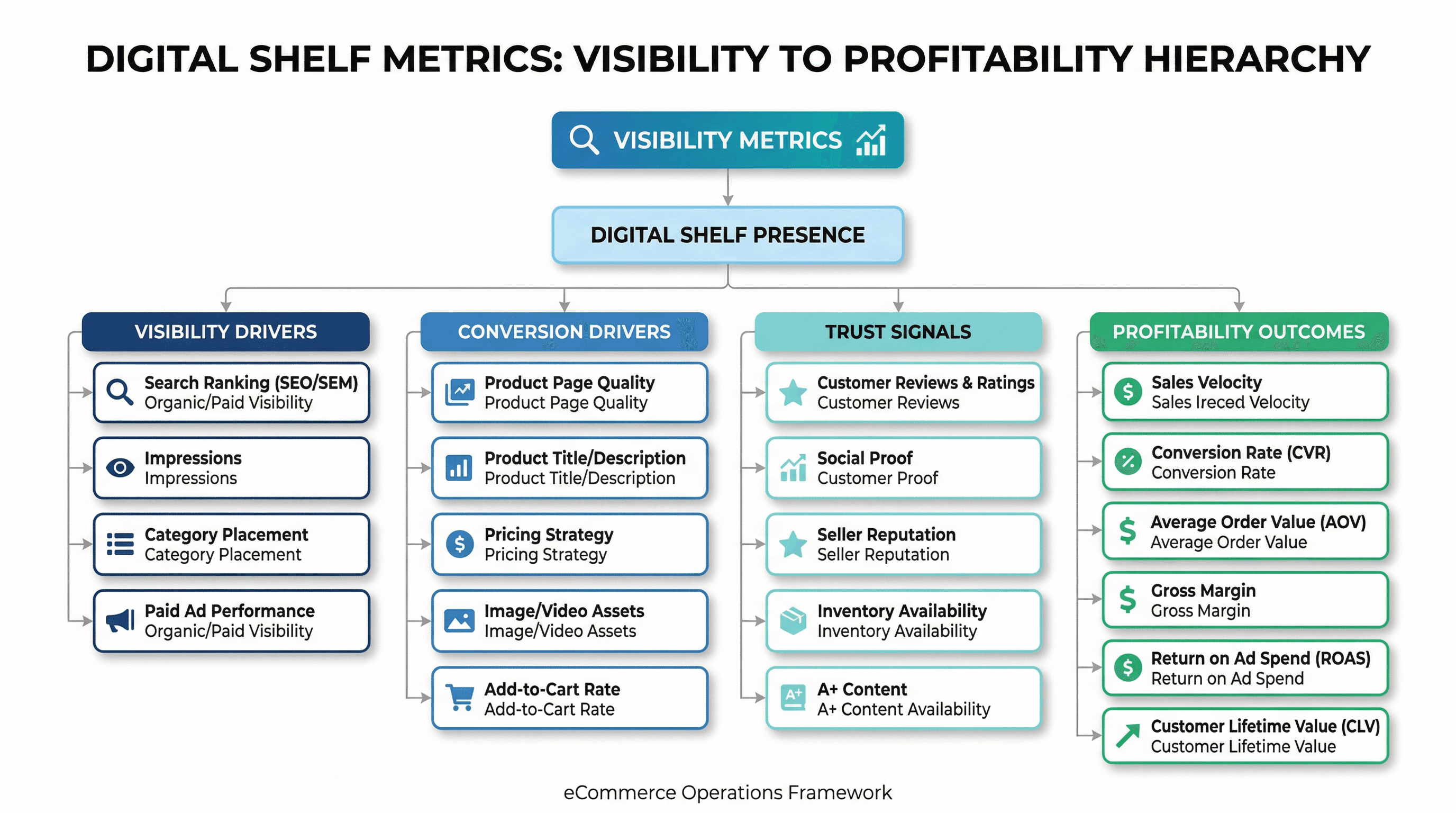 DIGITAL SHELF METRICS: VISIBILITY TO PROFITABILITY HIERARCHY

VISIBILITY METRICS

DIGITAL SHELF PRESENCE

VISIBILITY DRIVERS

Search Ranking (SEO/SEM)
Organic/Paid Visibility

Impressions
Impressions

Category Placement
Category Placement

Paid Ad Performance
Organic/Paid Visibility

CONVERSION DRIVERS

Product Page Quality
Product Page Quality

Product Title/Description
Product Title/Description

Pricing Strategy
Pricing Strategy

Image/Video Assets
Image/Video Assets

Add-to-Cart Rate
Add-to-Cart Rate

TRUST SIGNALS

Customer Reviews & Ratings
Customer Reviews

Social Proof
Customer Proof

Seller Reputation
Seller Reputation

Inventory Availability
Inventory Availability

A+ Content
A+ Content Availability

PROFITABILITY OUTCOMES

Sales Velocity
Sales Ireced Velocity

Conversion Rate (CVR)
Conversion Rate

Average Order Value (AOV)
Average Order Value

Gross Margin
Gross Margin

Return on Ad Spend (ROAS)
Return on Ad Spend

Customer Lifetime Value (CLV)
Customer Lifetime Value

eCommerce Operations Framework